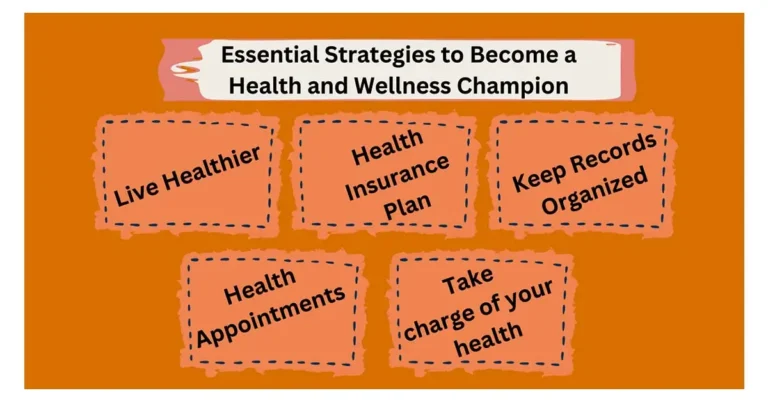 Essential Strategies to Become a Health and Wellness Champion

Live Healthier

Health Insurance Plan

Keep Records Organized

Health Appointments

Take charge of your health